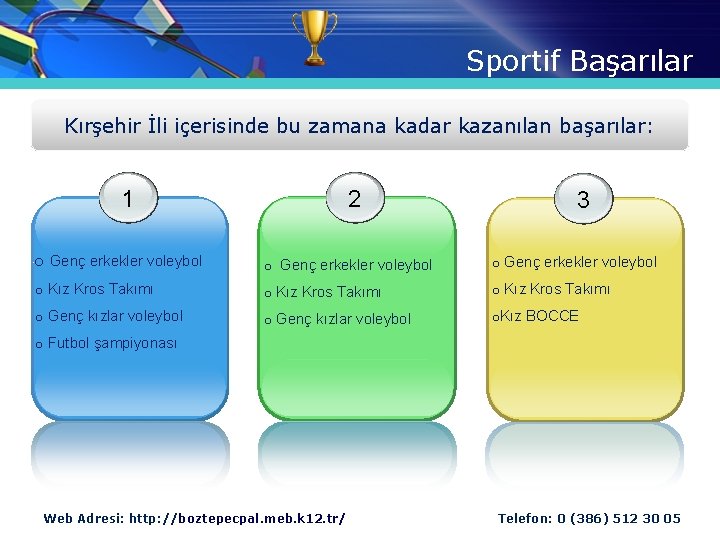 Sportif Başarılar

Kırşehir İli içerisinde bu zamana kadar kazanılan başarılar:

1

o Genç erkekler voleybol
o Kız Kros Takımı
o Genç kızlar voleybol
o Futbol şampiyonası

2

o Genç erkekler voleybol
o Kız Kros Takımı
o Genç kızlar voleybol

3

o Genç erkekler voleybol
o Kız Kros Takımı
oKız BOCCE

Web Adresi: http://boztepecpal.meb.k12.tr/

Telefon: 0 (386) 512 30 05